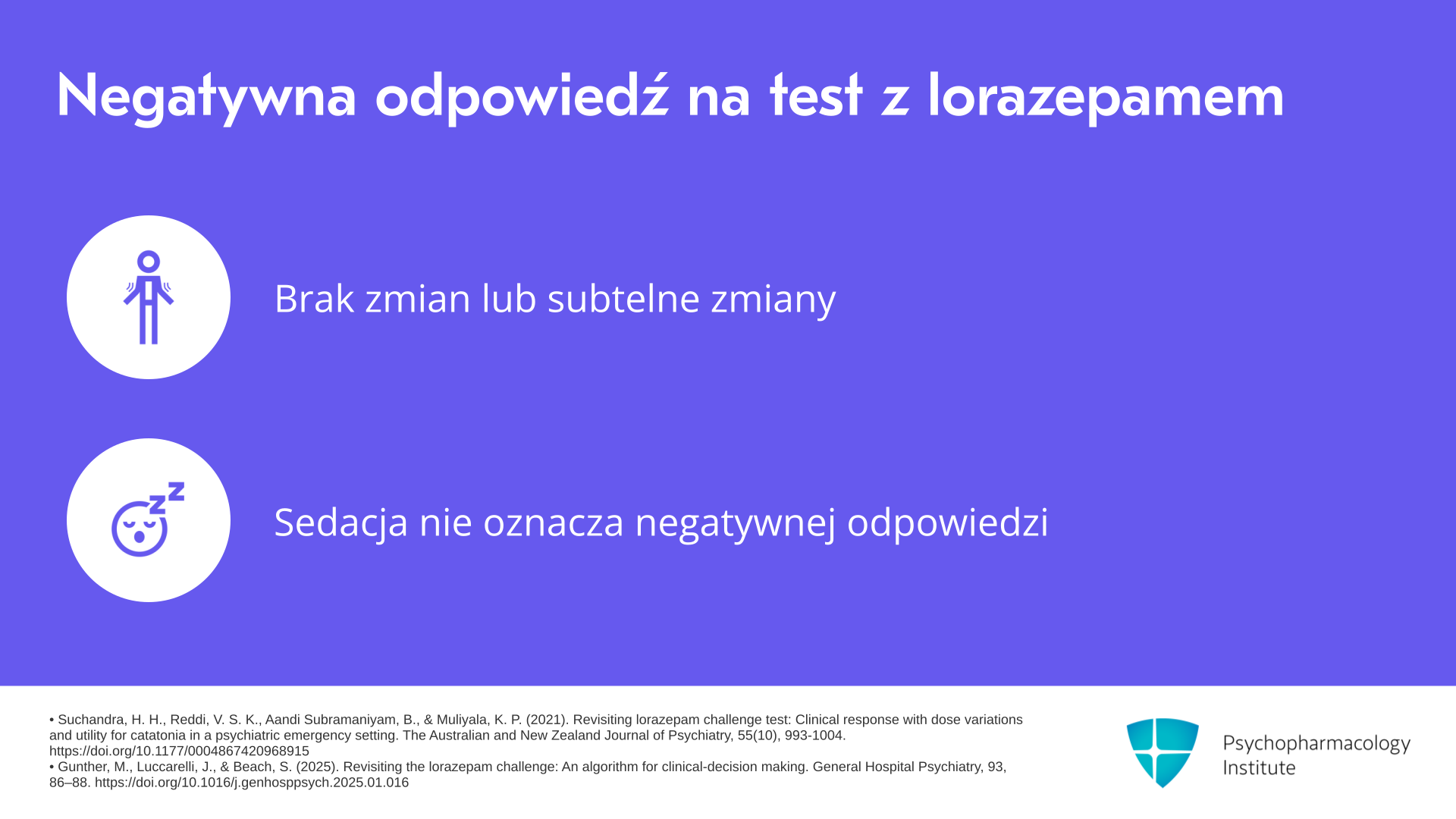 Negatywna odpowiedź na test z lorazepamem

Brak zmian lub subtelne zmiany

Sedacja nie oznacza negatywnej odpowiedzi

• Suchandra, H. H., Reddi, V. S. K., Aandi Subramaniyam, B., & Muliyala, K. P. (2021). Revisiting lorazepam challenge test: Clinical response with dose variations and utility for catatonia in a psychiatric emergency setting. The Australian and New Zealand Journal of Psychiatry, 55(10), 993-1004. https://doi.org/10.1177/0004867420968915
• Gunther, M., Luccarelli, J., & Beach, S. (2025). Revisiting the lorazepam challenge: An algorithm for clinical-decision making. General Hospital Psychiatry, 93, 86–88. https://doi.org/10.1016/j.genhosppsych.2025.01.016

Psychopharmacology Institute